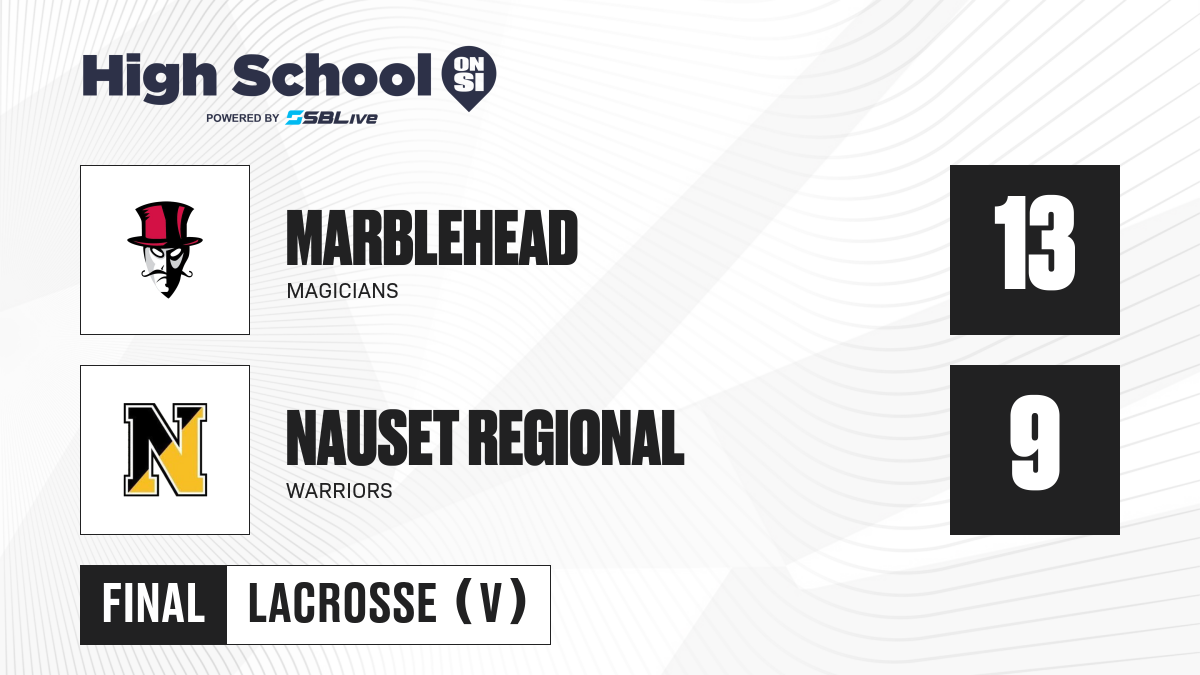 High School ON SI
POWERED BY SBLive

MARBLEHEAD
MAGICIANS
13

N
NAUSET REGIONAL
WARRIORS
9

FINAL
LACROSSE (V)